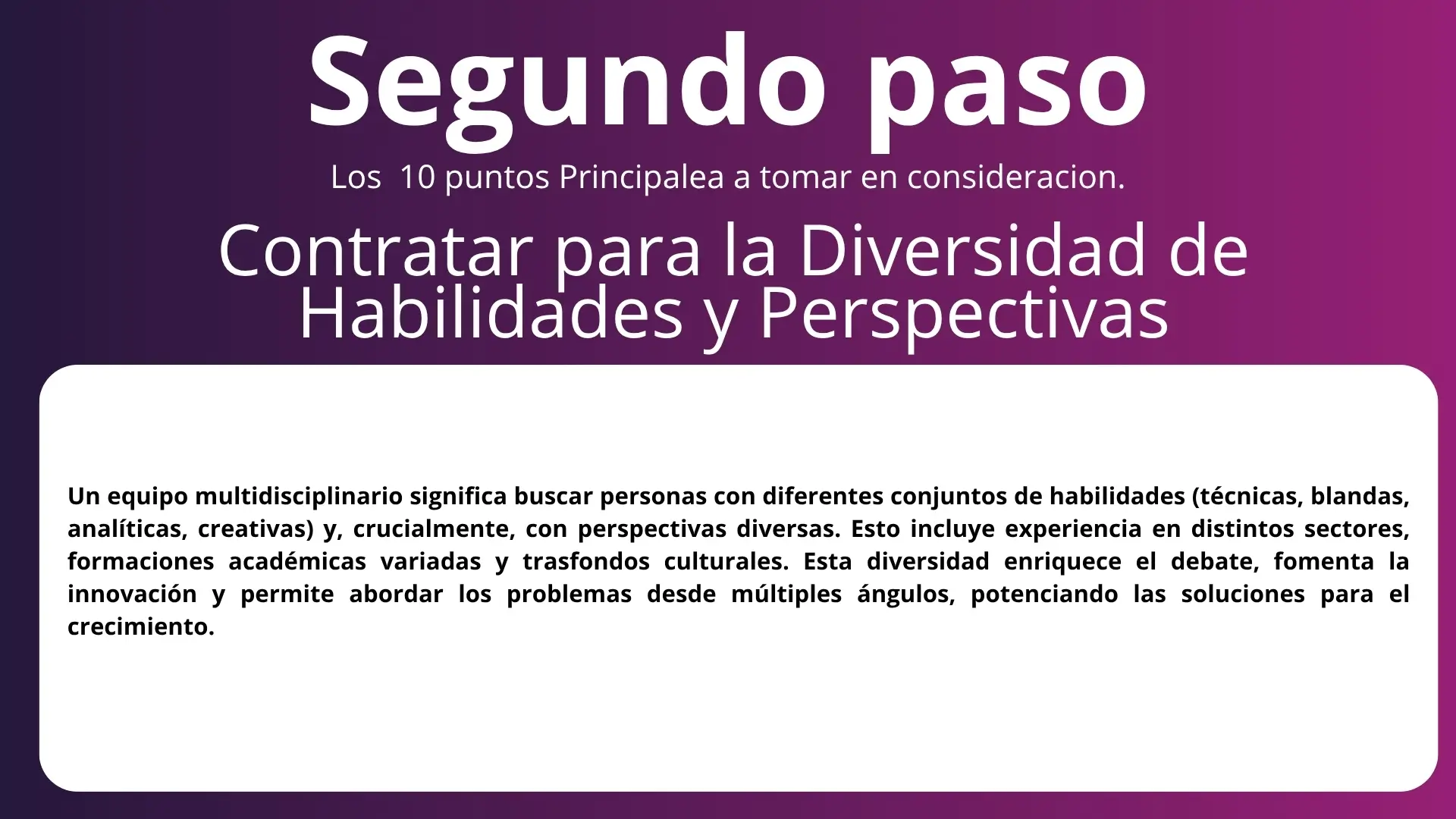 Segundo paso

Los 10 puntos Principalea a tomar en consideracion.

Contratar para la Diversidad de Habilidades y Perspectivas

Un equipo multidisciplinario significa buscar personas con diferentes conjuntos de habilidades (técnicas, blandas, analíticas, creativas) y, crucialmente, con perspectivas diversas. Esto incluye experiencia en distintos sectores, formaciones académicas variadas y trasfondos culturales. Esta diversidad enriquece el debate, fomenta la innovación y permite abordar los problemas desde múltiples ángulos, potenciando las soluciones para el crecimiento.